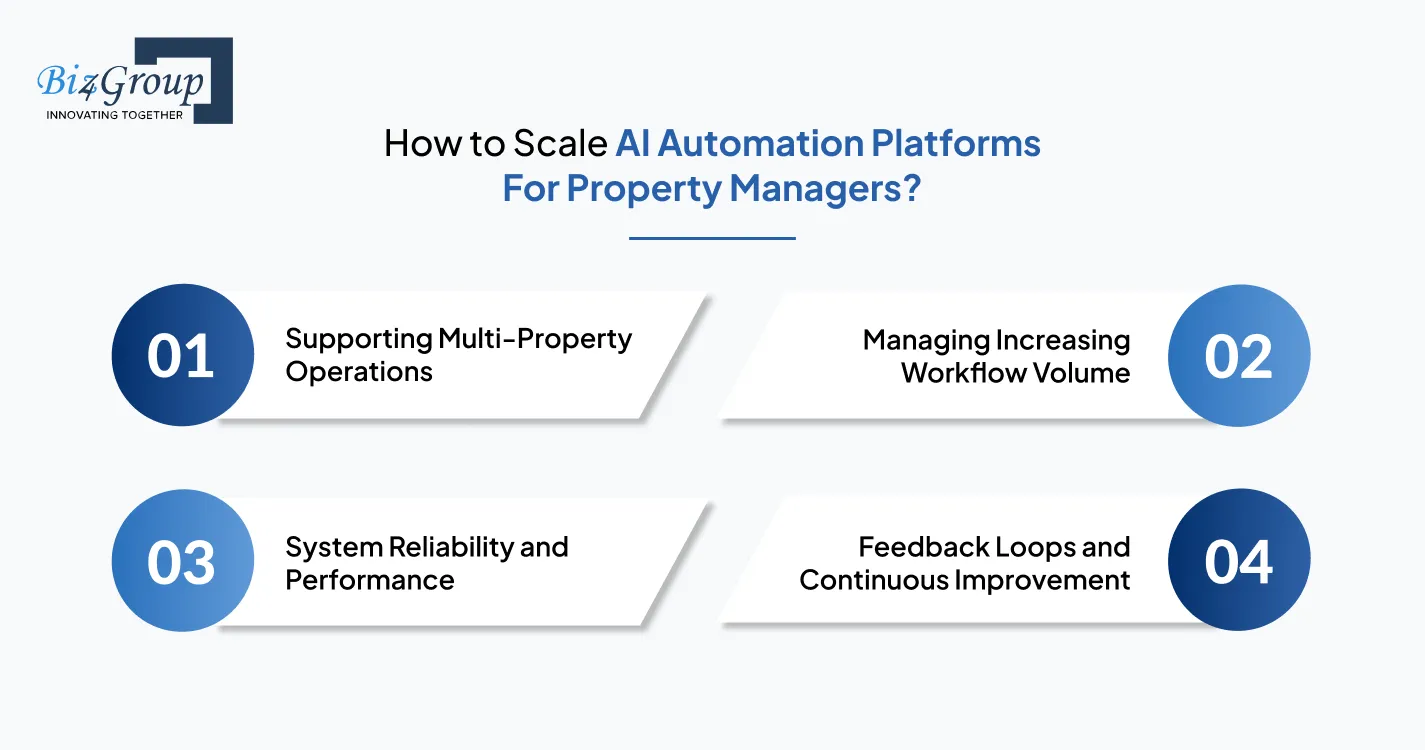 Biz4Group
INNOVATING TOGETHER

How to Scale AI Automation Platforms For Property Managers?

01
Supporting Multi-Property Operations

Managing Increasing Workflow Volume
02

03
System Reliability and Performance

Feedback Loops and Continuous Improvement
04